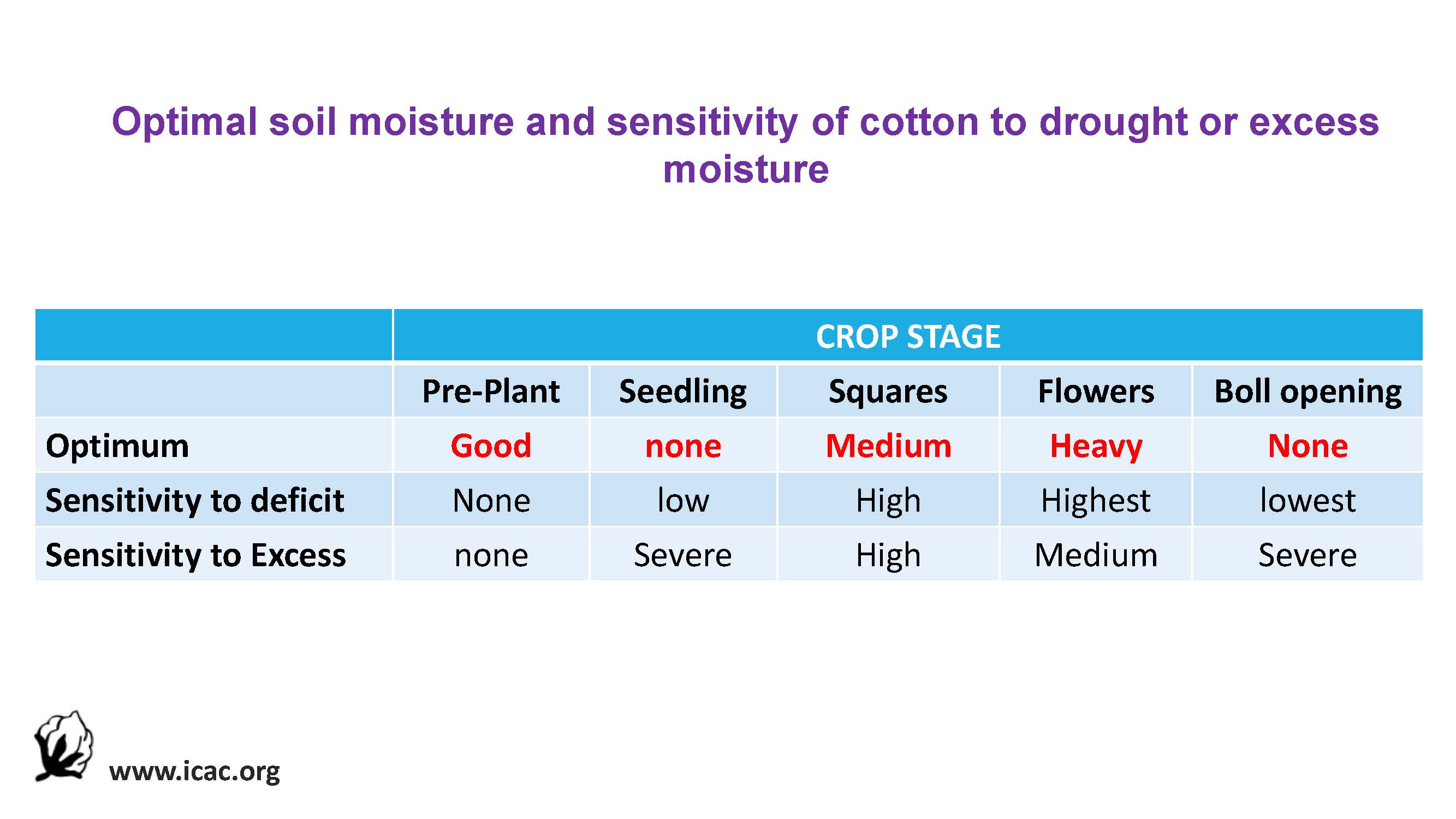 Optimal soil moisture and sensitivity of cotton to drought or excess moisture

| | CROP STAGE | | | | |
|---|---|---|---|---|---|
| | Pre-Plant | Seedling | Squares | Flowers | Boll opening |
| Optimum | Good | none | Medium | Heavy | None |
| Sensitivity to deficit | None | low | High | Highest | lowest |
| Sensitivity to Excess | none | Severe | High | Medium | Severe |

www.icac.org